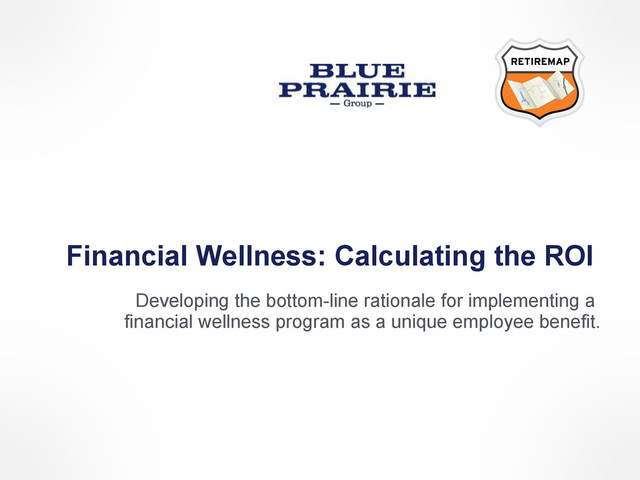 BLUE
PRAIRIE
— Group —

RETIREMAP

Financial Wellness: Calculating the ROI

Developing the bottom-line rationale for implementing a financial wellness program as a unique employee benefit.